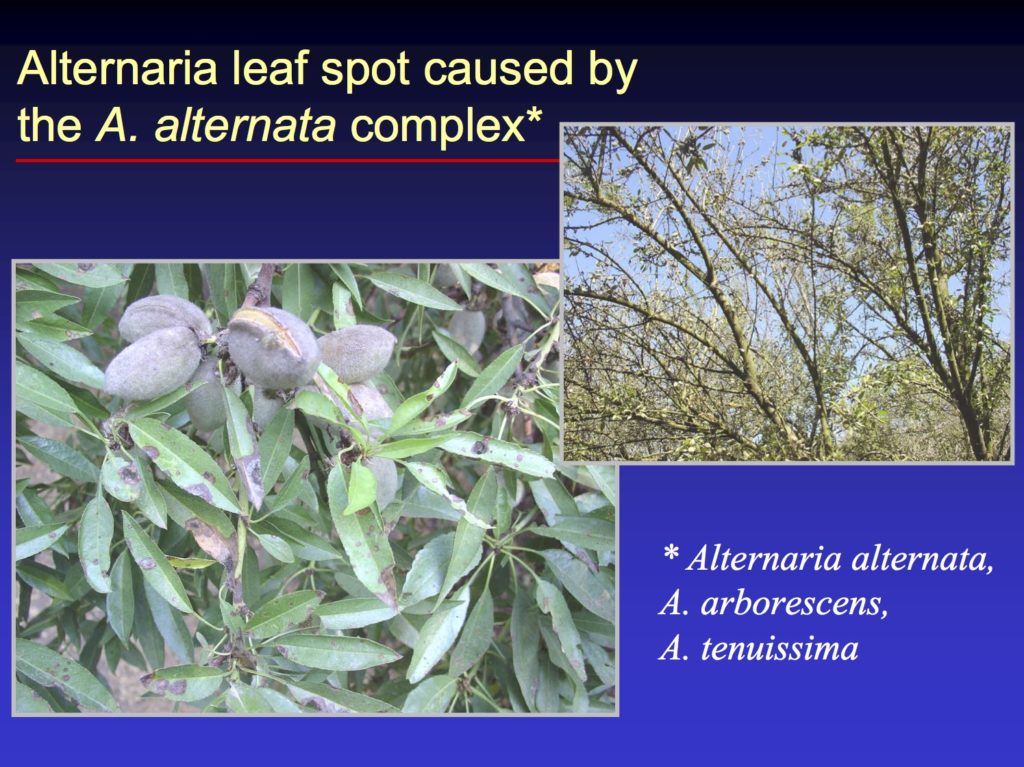 Alternaria leaf spot caused by the A. alternata complex*

* Alternaria alternata, A. arborescens, A. tenuissima